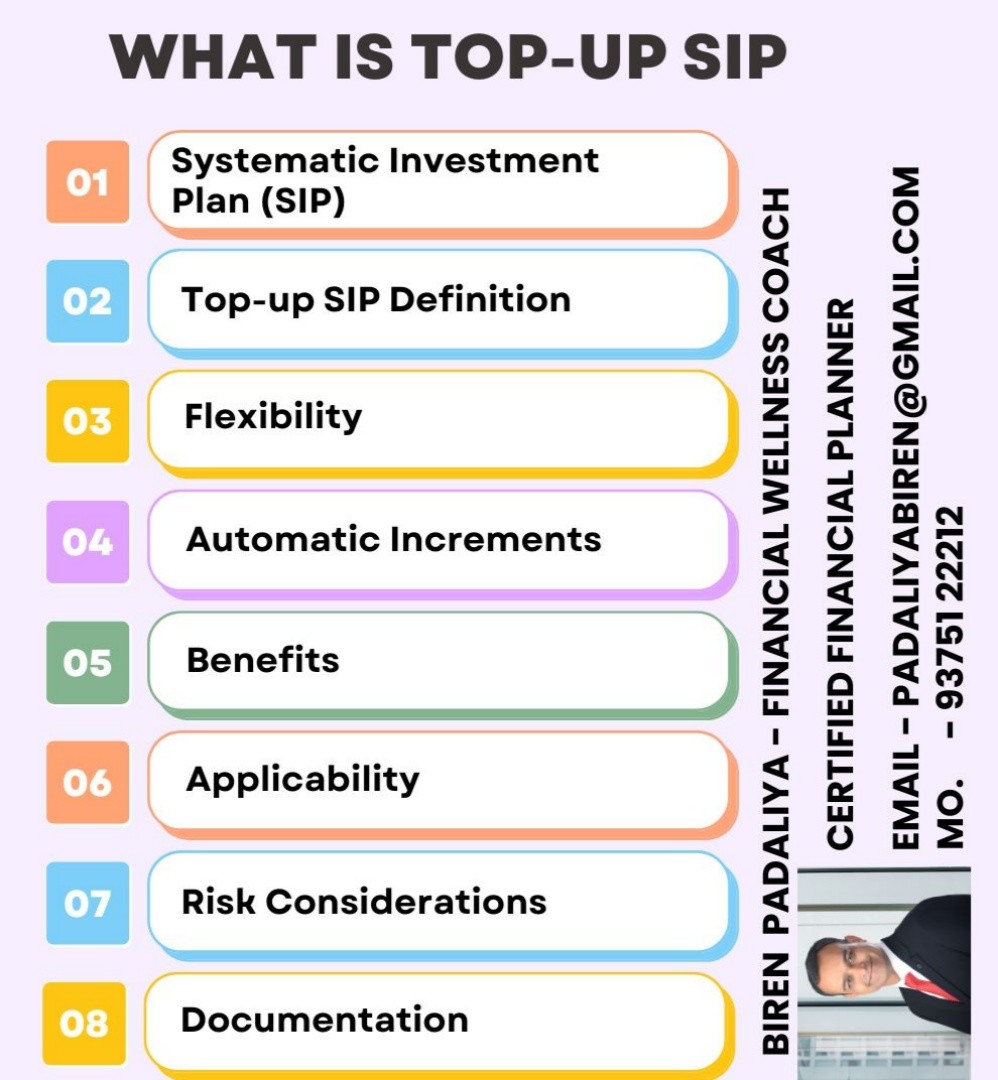 WHAT IS TOP-UP SIP

01 Systematic Investment Plan (SIP)

02 Top-up SIP Definition

03 Flexibility

04 Automatic Increments

05 Benefits

06 Applicability

07 Risk Considerations

08 Documentation

BIREN PADALIYA – FINANCIAL WELLNESS COACH

CERTIFIED FINANCIAL PLANNER

EMAIL – PADALIYABIREN@GMAIL.COM

MO. – 93751 22212